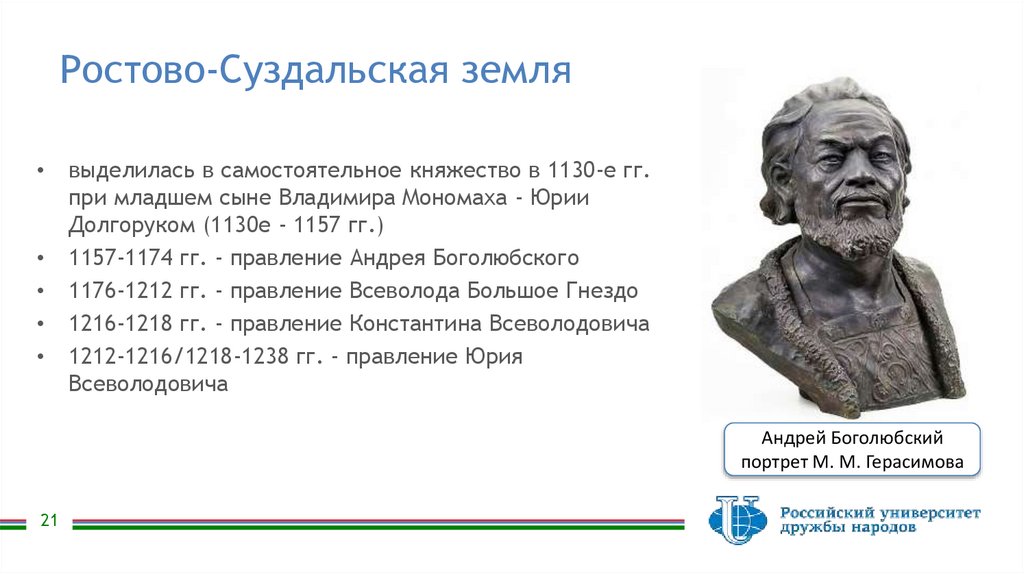 Ростово-Суздальская земля

• выделилась в самостоятельное княжество в 1130-е гг. при младшем сыне Владимира Мономаха - Юрии Долгоруком (1130е - 1157 гг.)
• 1157-1174 гг. - правление Андрея Боголюбского
• 1176-1212 гг. - правление Всеволода Большое Гнездо
• 1216-1218 гг. - правление Константина Всеволодовича
• 1212-1216/1218-1238 гг. - правление Юрия Всеволодовича

Андрей Боголюбский портрет М. М. Герасимова

21

Российский университет дружбы народов